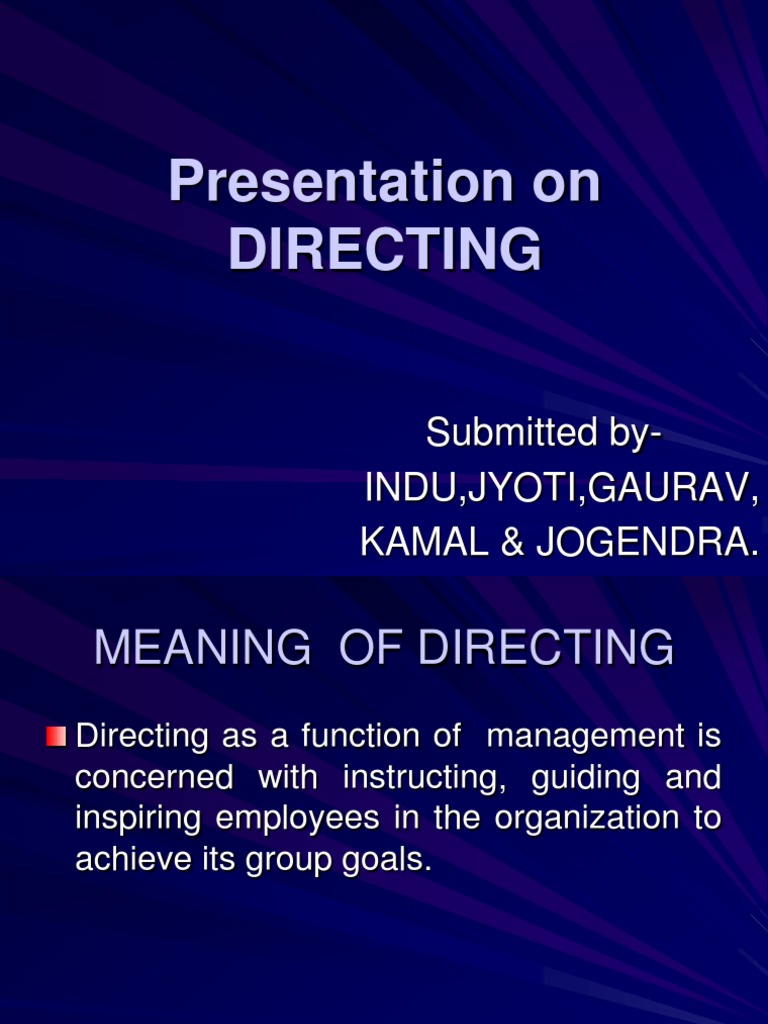 Presentation on DIRECTING

Submitted by-
INDU,JYOTI,GAURAV,
KAMAL & JOGENDRA.

MEANING OF DIRECTING

Directing as a function of management is concerned with instructing, guiding and inspiring employees in the organization to achieve its group goals.